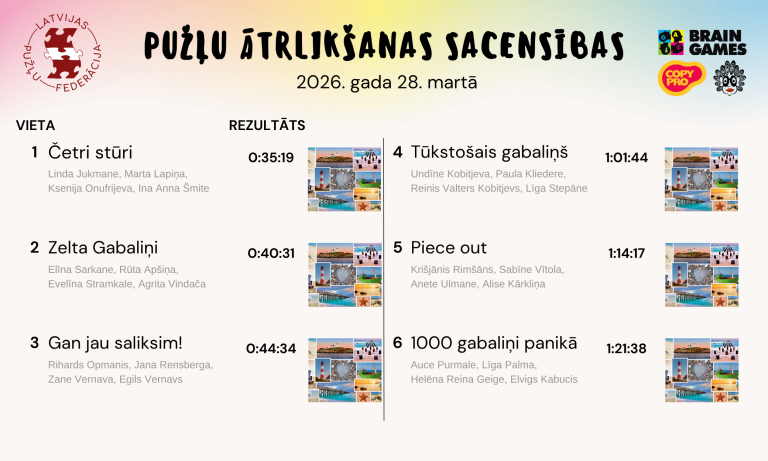 LATVIJAS PUZĻU FEDERĀCIJA

PUZĻU ĀTRLIKŠANAS SACENSĪBAS

2026. gada 28. martā

BRAIN GAMES

COPY PRO

VIETA

REZULTĀTS

1 Četri stūri
Linda Jukmane, Marta Lapiņa, Ksenija Onufrijeva, Ina Anna Šmite
0:35:19

2 Zelta Gabaliņi
Elīna Sarkane, Rūta Apšiņa, Evelīna Stramkale, Agrita Vindača
0:40:31

3 Gan jau saliksim!
Rihards Opmanis, Jana Rensberga, Zane Vernava, Egils Vernavs
0:44:34

4 Tūkstošais gabaliņš
Undīne Kobitjeva, Paula Kliedere, Reinis Valters Kobitjevs, Līga Stepāne
1:01:44

5 Piece out
Krišjānis Rimšāns, Sabīne Vītola, Anete Ulmane, Alise Kārkliņa
1:14:17

6 1000 gabaliņi panikā
Auce Purmale, Līga Palma, Helēna Reina Geige, Elvigs Kabucis
1:21:38